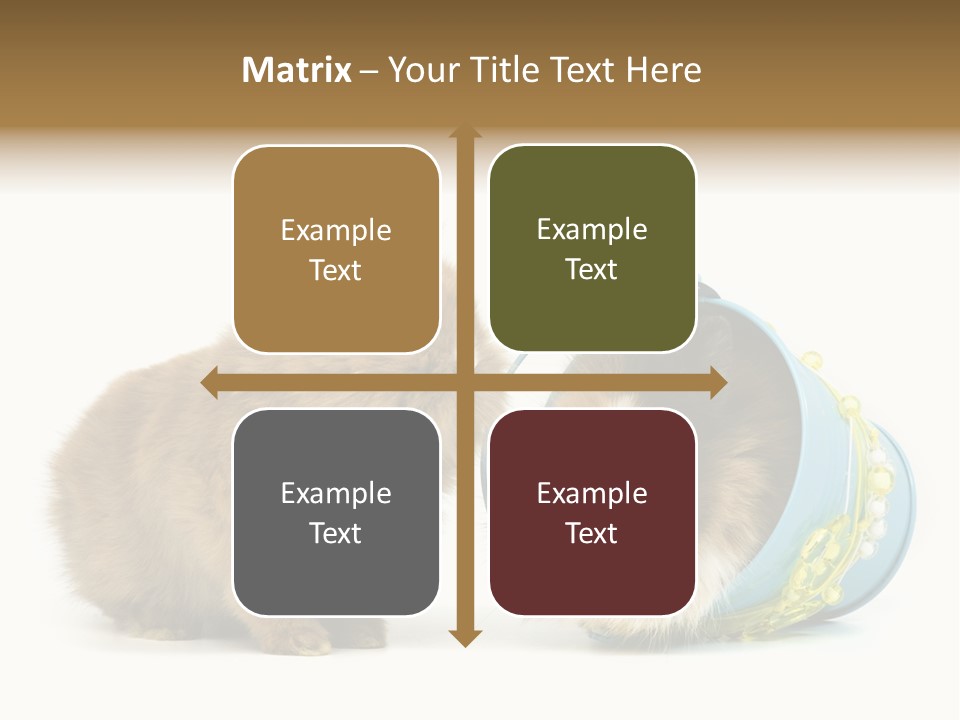 Matrix – Your Title Text Here

Example Text

Example Text

Example Text

Example Text